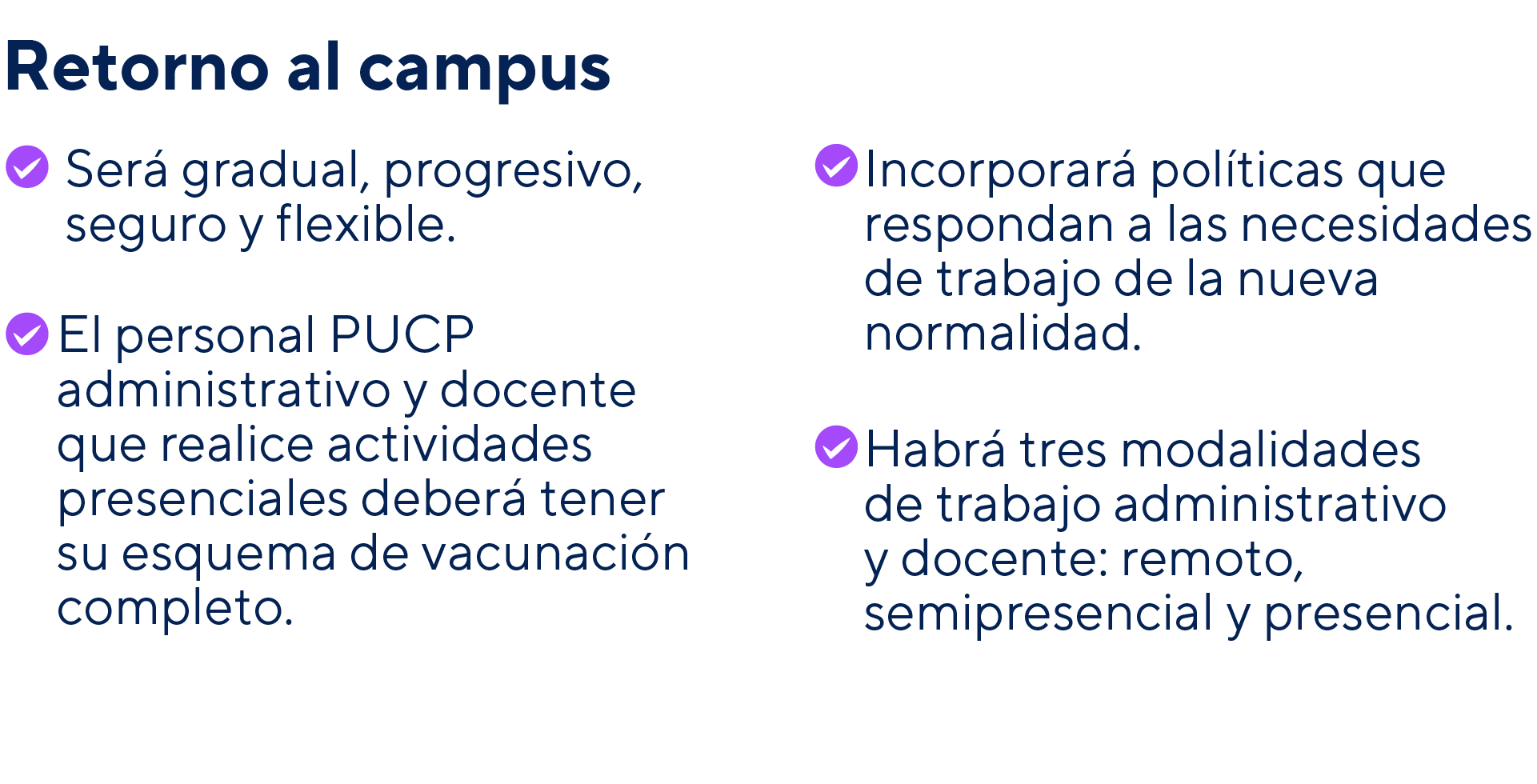 Retorno al campus

Será gradual, progresivo, seguro y flexible.

El personal PUCP administrativo y docente que realice actividades presenciales deberá tener su esquema de vacunación completo.

Incorporará políticas que respondan a las necesidades de trabajo de la nueva normalidad.

Habrá tres modalidades de trabajo administrativo y docente: remoto, semipresencial y presencial.